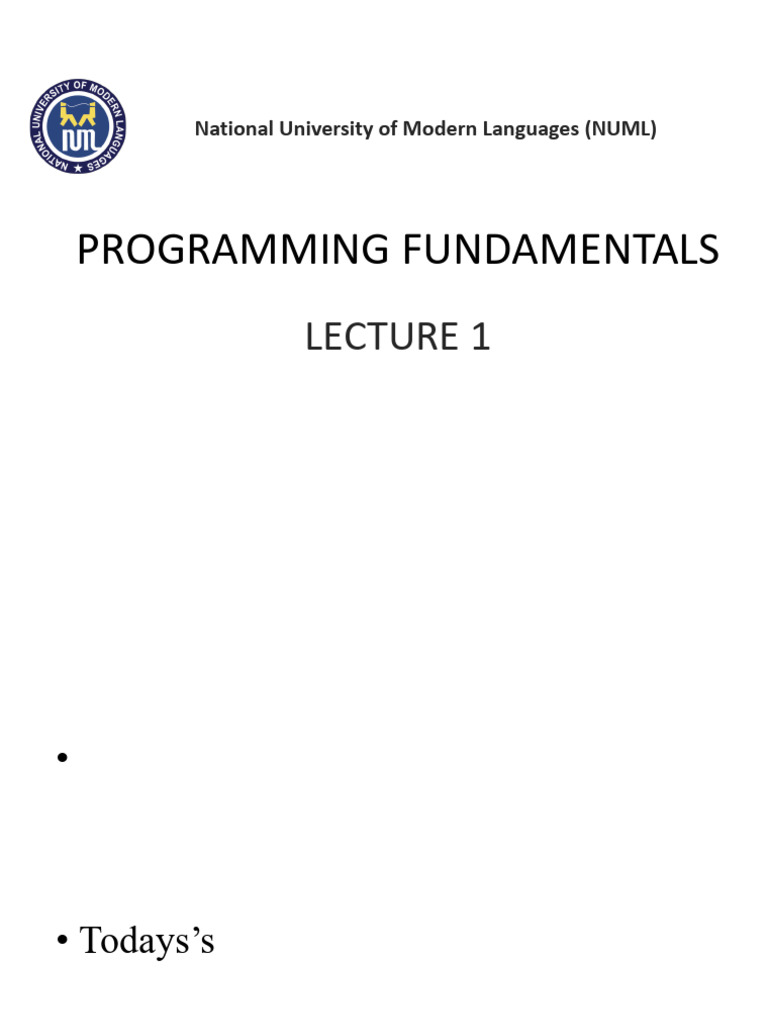 NATIONAL UNIVERSITY OF MODERN LANGUAGES
NUML

National University of Modern Languages (NUML)

PROGRAMMING FUNDAMENTALS

LECTURE 1

•

• Todays’s